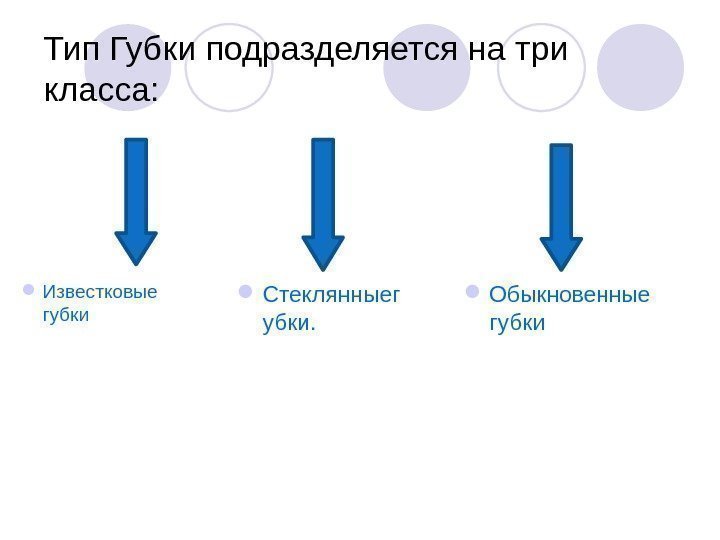 Тип Губки подразделяется на три класса:

Известковые губки

Стеклянныег убки.

Обыкновенные губки